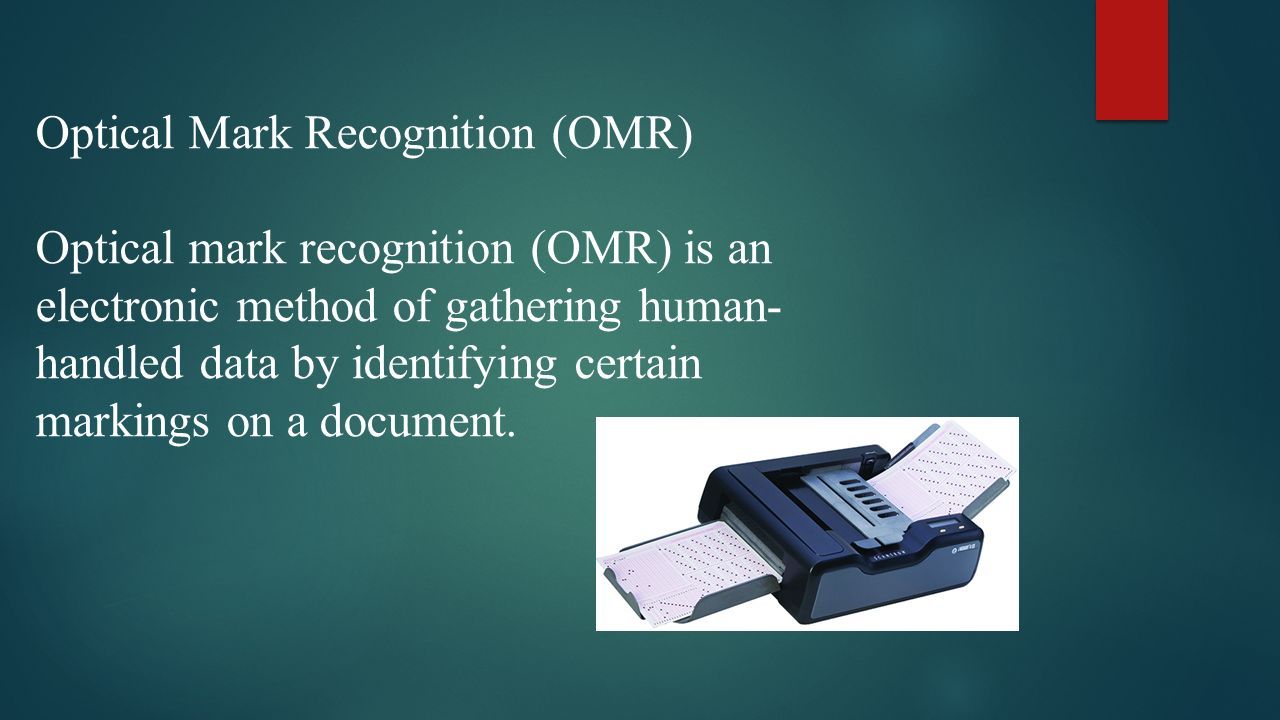 Optical Mark Recognition (OMR)

Optical mark recognition (OMR) is an electronic method of gathering human-handled data by identifying certain markings on a document.